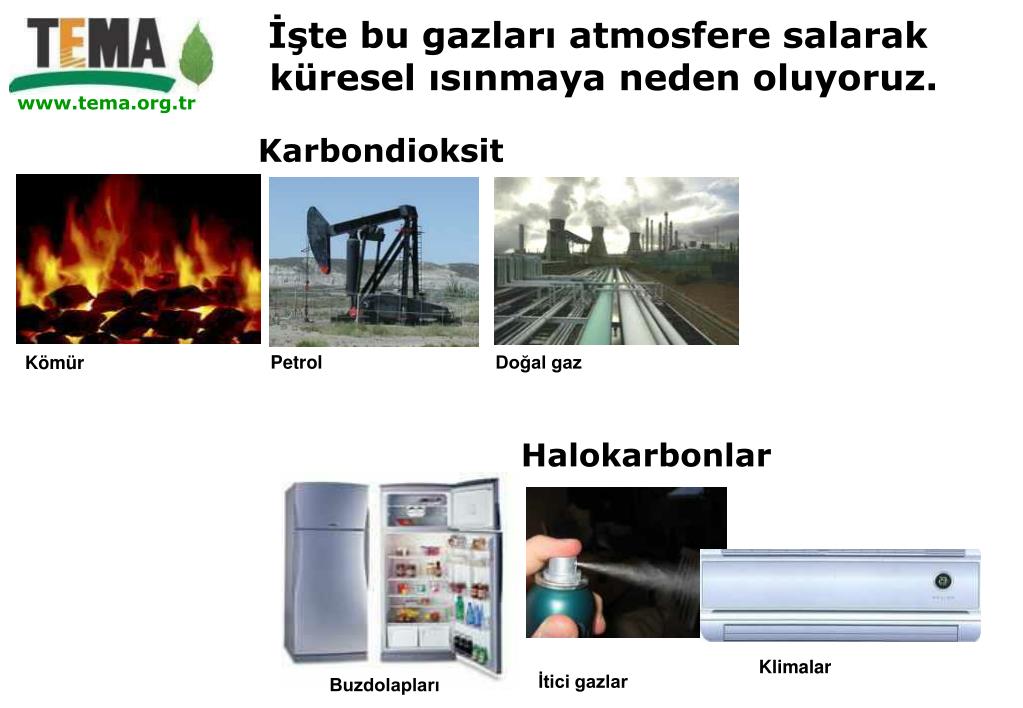 TEMA
www.tema.org.tr

İşte bu gazları atmosfere salarak küresel ısınmaya neden oluyoruz.

Karbondioksit

Kömür

Petrol

Doğal gaz

Halokarbonlar

Buzdolapları

İtici gazlar

Klimalar